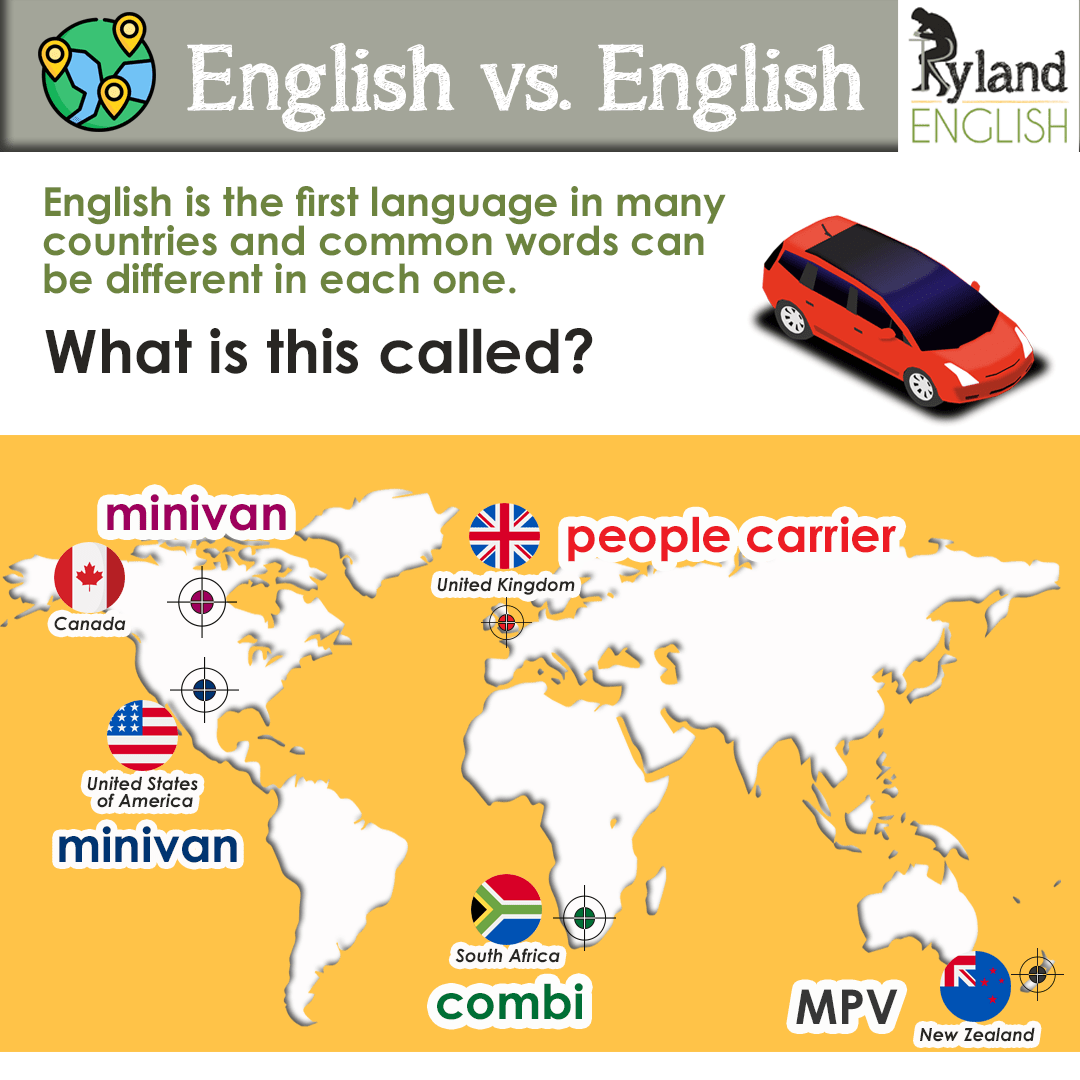 English vs. English

Ryland ENGLISH

English is the first language in many countries and common words can be different in each one.

What is this called?

minivan

Canada

people carrier

United Kingdom

United States of America

minivan

South Africa

combi

MPV

New Zealand